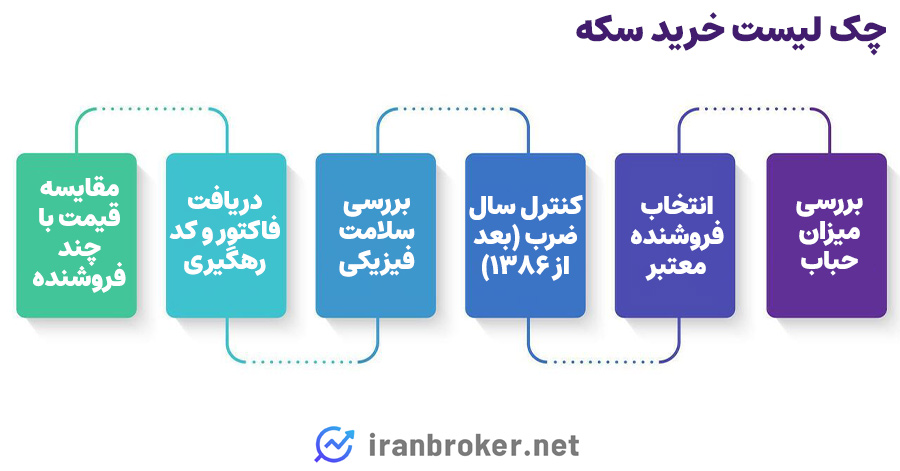 چک لیست خرید سکه

بررسی میزان حباب

انتخاب فروشنده معتبر

کنترل سال ضرب (بعد از ۱۳۸۶)

بررسی سلامت فیزیکی

دریافت فاکتور و کد رهگیری

مقایسه قیمت با چند فروشنده

iranbroker.net